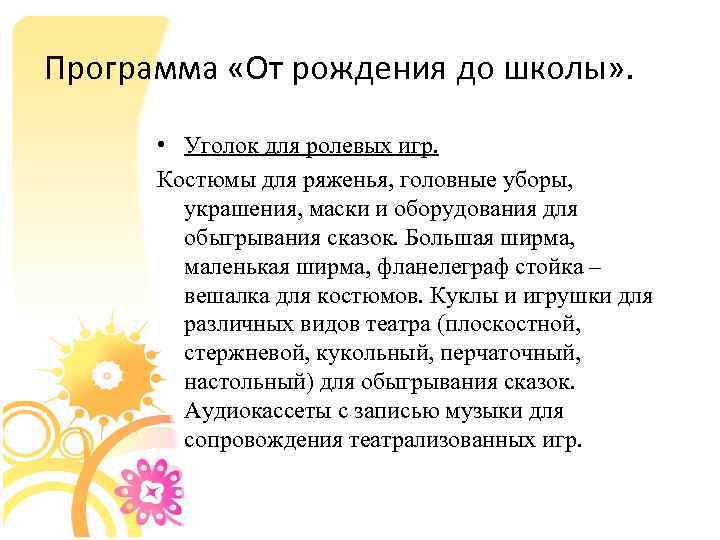 Программа «От рождения до школы».

• Уголок для ролевых игр.

Костюмы для ряженья, головные уборы, украшения, маски и оборудования для обыгрывания сказок. Большая ширма, маленькая ширма, фланелеграф стойка – вешалка для костюмов. Куклы и игрушки для различных видов театра (плоскостной, стержневой, кукольный, перчаточный, настольный) для обыгрывания сказок. Аудиокассеты с записью музыки для сопровождения театрализованных игр.